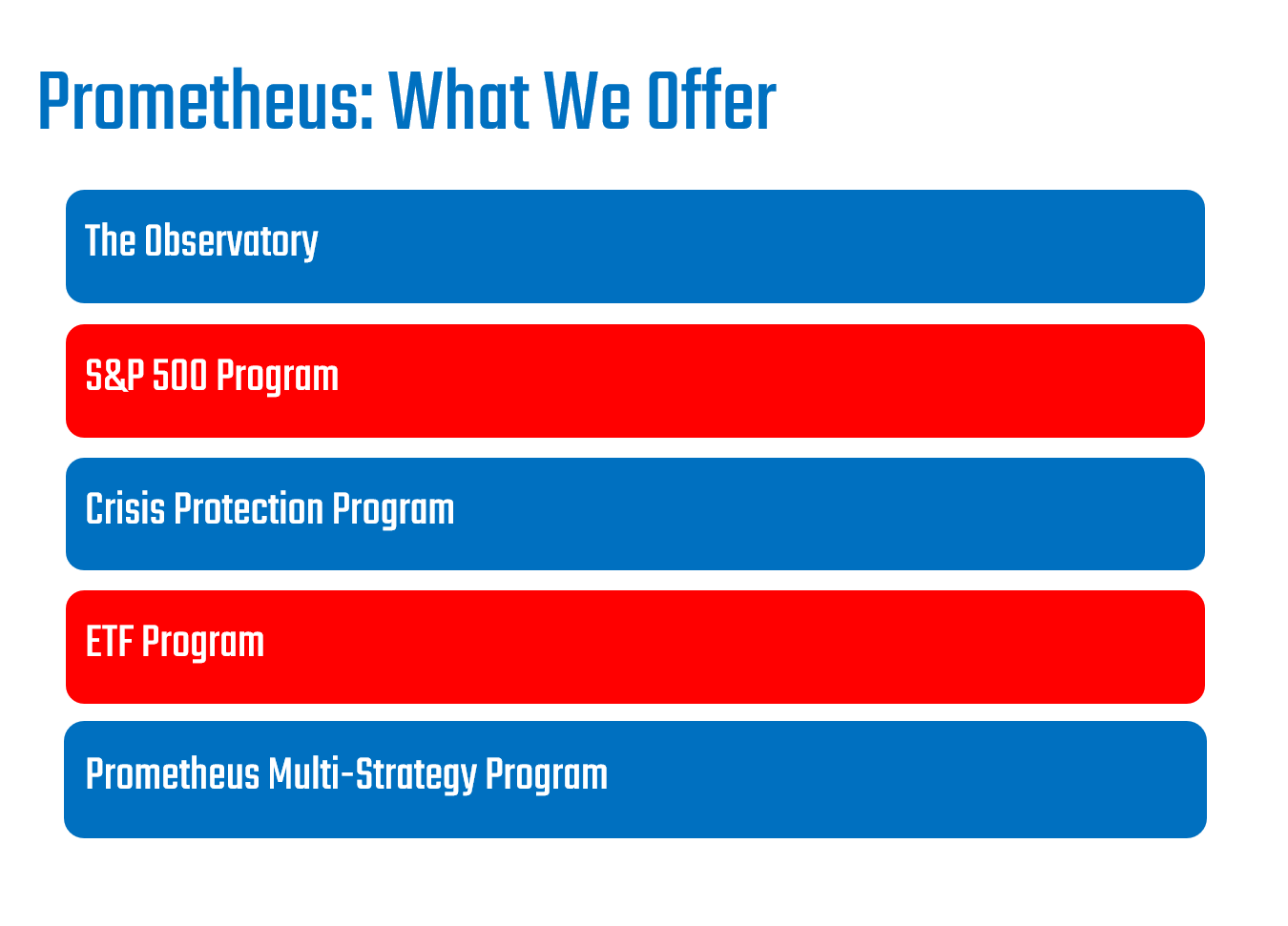 Prometheus: What We Offer

The Observatory

S&P 500 Program

Crisis Protection Program

ETF Program

Prometheus Multi-Strategy Program